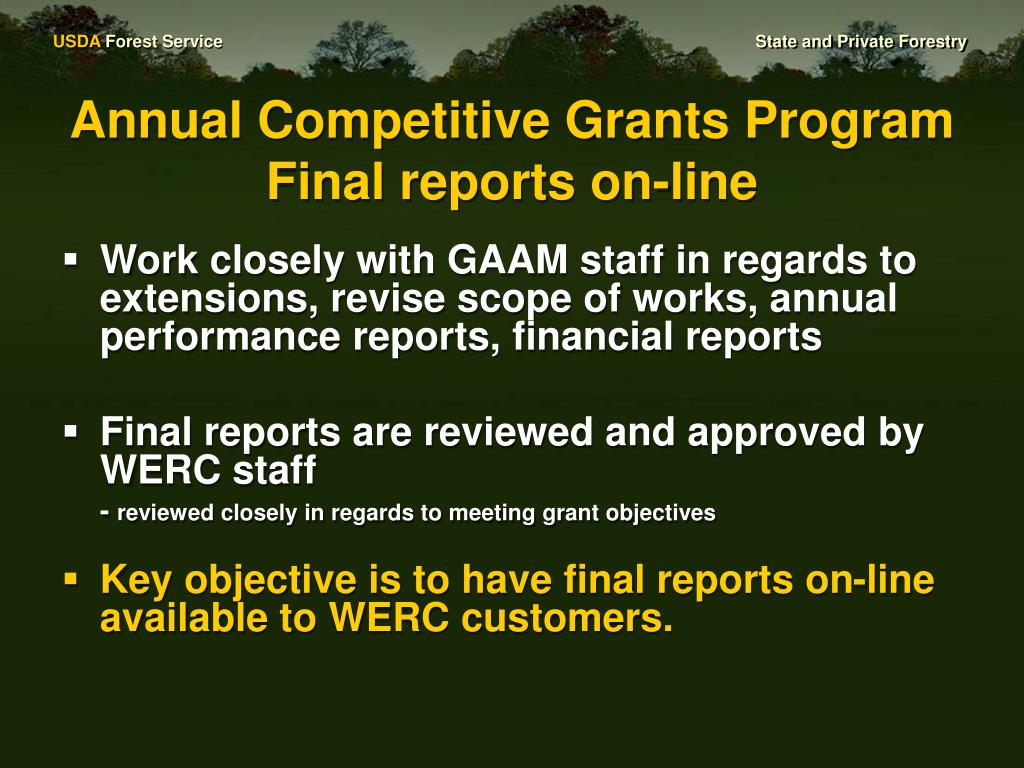 USDA Forest Service

State and Private Forestry

Annual Competitive Grants Program
Final reports on-line

▪ Work closely with GAAM staff in regards to extensions, revise scope of works, annual performance reports, financial reports

▪ Final reports are reviewed and approved by WERC staff
- reviewed closely in regards to meeting grant objectives

▪ Key objective is to have final reports on-line available to WERC customers.